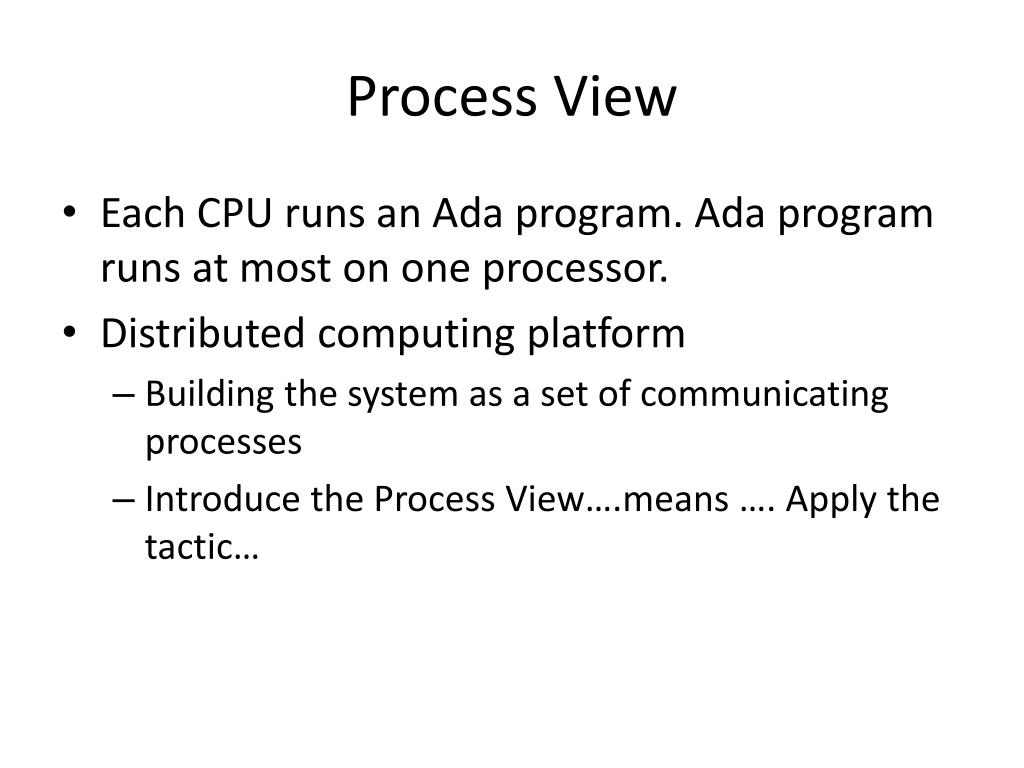 Process View

• Each CPU runs an Ada program. Ada program runs at most on one processor.
• Distributed computing platform
  – Building the system as a set of communicating processes
  – Introduce the Process View….means …. Apply the tactic…